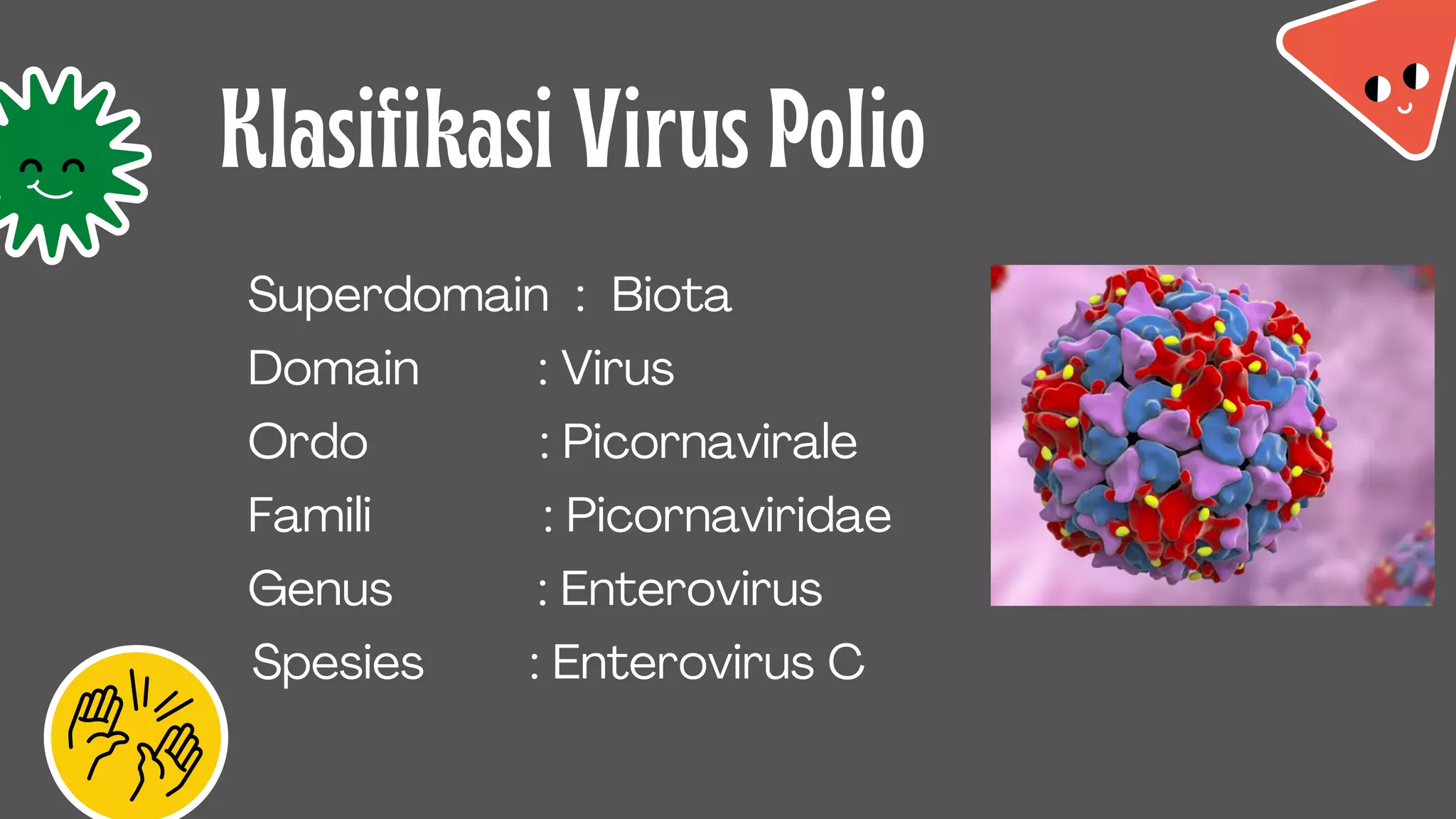 Klasifikasi Virus Polio

Superdomain : Biota
Domain : Virus
Ordo : Picornavirale
Famili : Picornaviridae
Genus : Enterovirus
Spesies : Enterovirus C